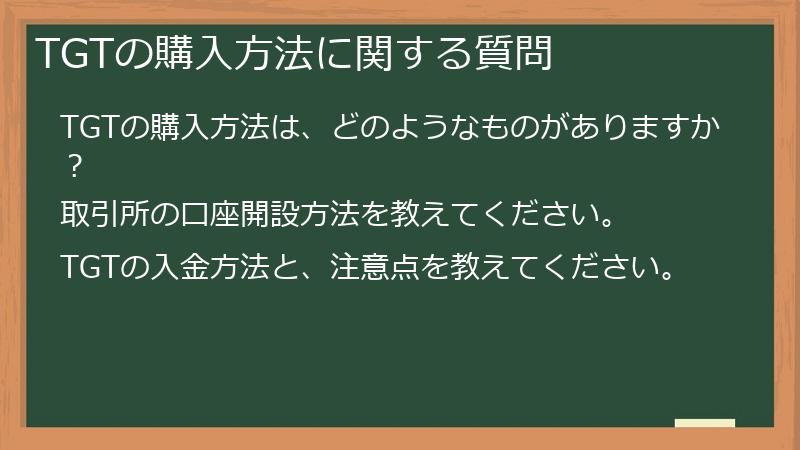 TGTの購入方法に関する質問

TGTの購入方法は、どのようなものがありますか？

取引所の口座開設方法を教えてください。

TGTの入金方法と、注意点を教えてください。